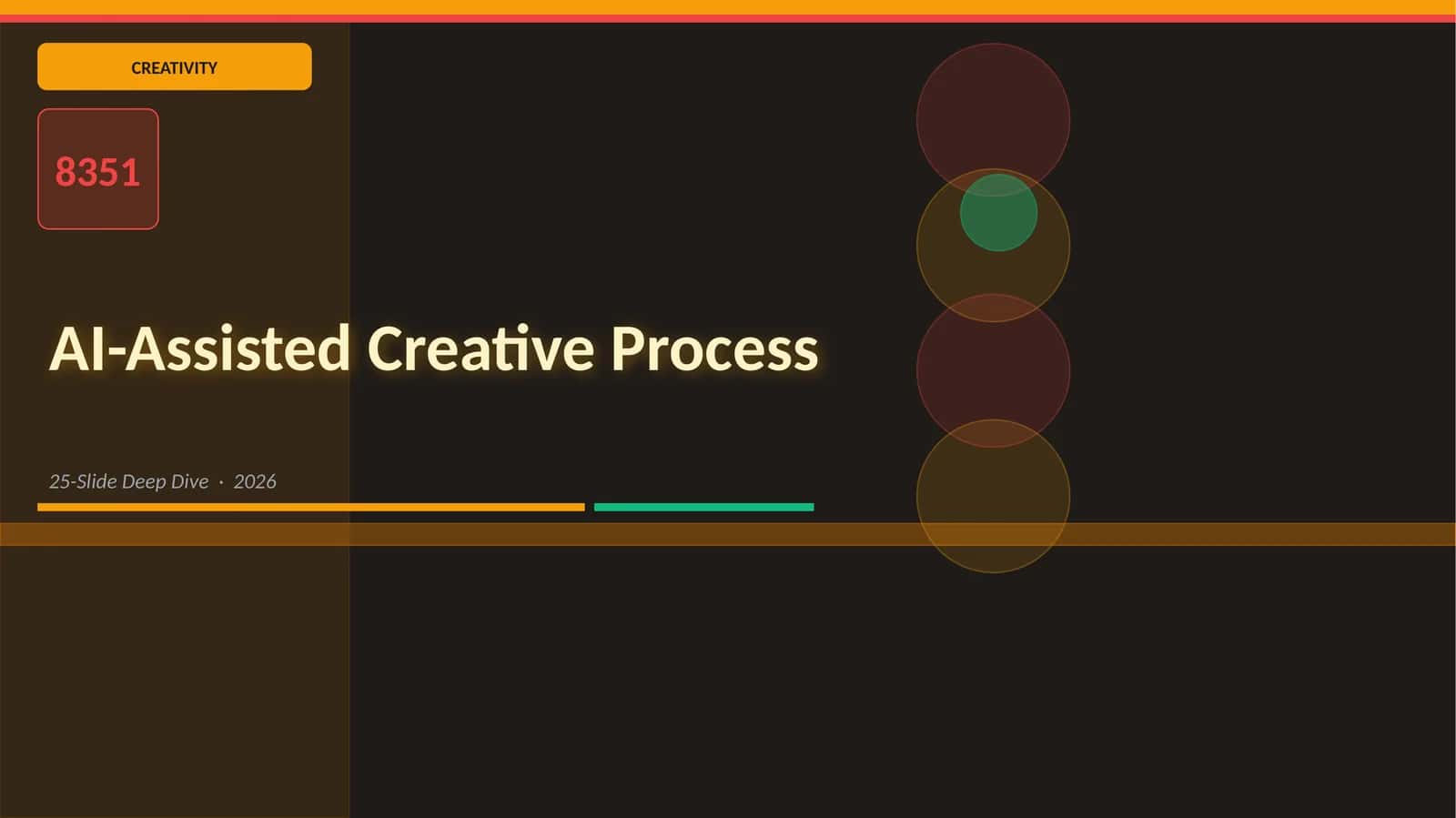 CREATIVITY

8351

AI-Assisted Creative Process

25-Slide Deep Dive · 2026